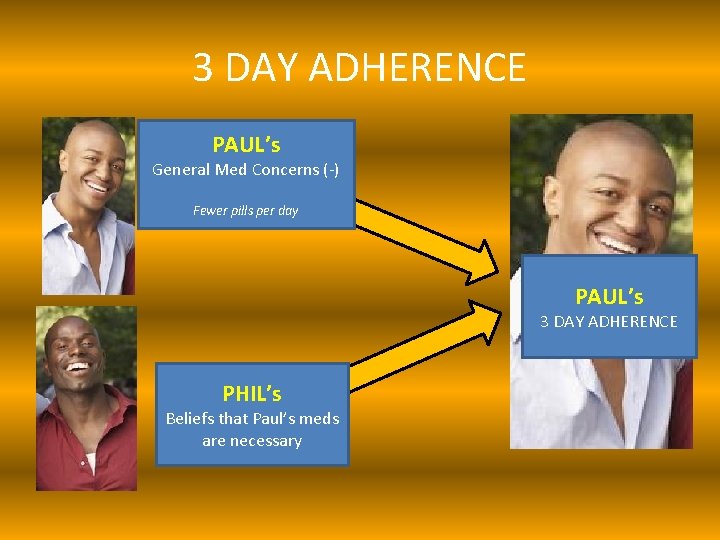 3 DAY ADHERENCE

PAUL's
General Med Concerns (-)

Fewer pills per day

PHIL's
Beliefs that Paul's meds are necessary

PAUL's
3 DAY ADHERENCE